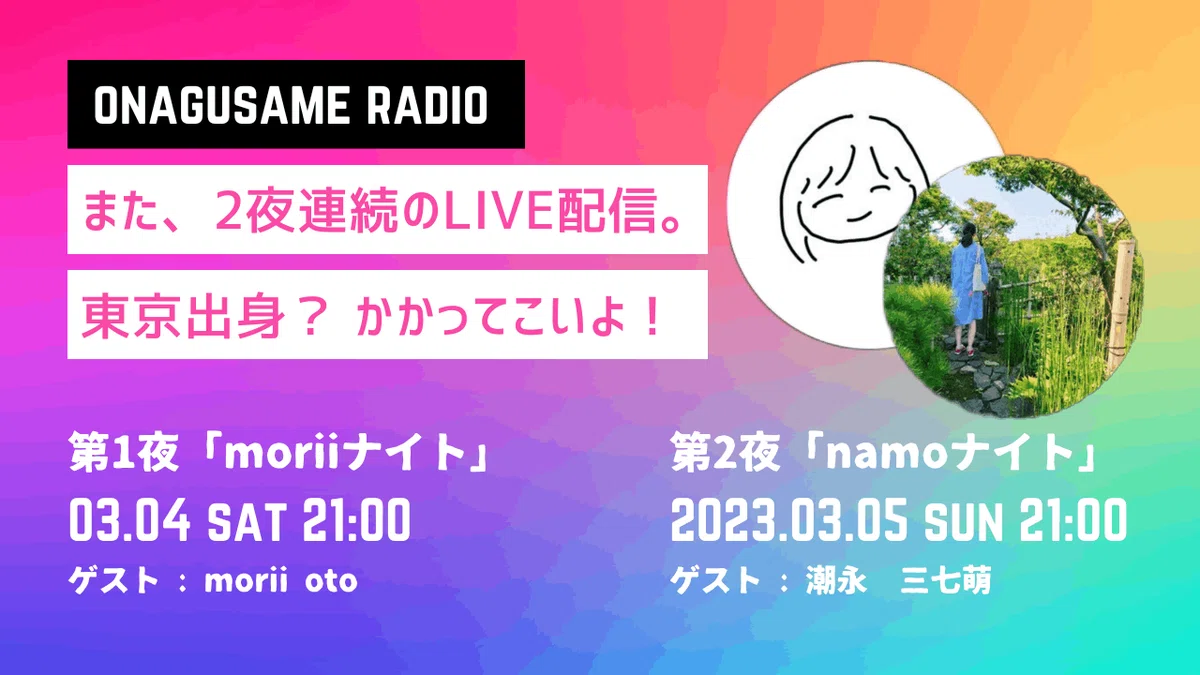 ONAGUSAME RADIO

また、2夜連続のLIVE配信。

東京出身？ かかってこいよ！

第1夜「moriiナイト」

03.04 SAT 21:00

ゲスト ： morii oto

第2夜「namoナイト」

2023.03.05 SUN 21:00

ゲスト ： 潮永　三七萌